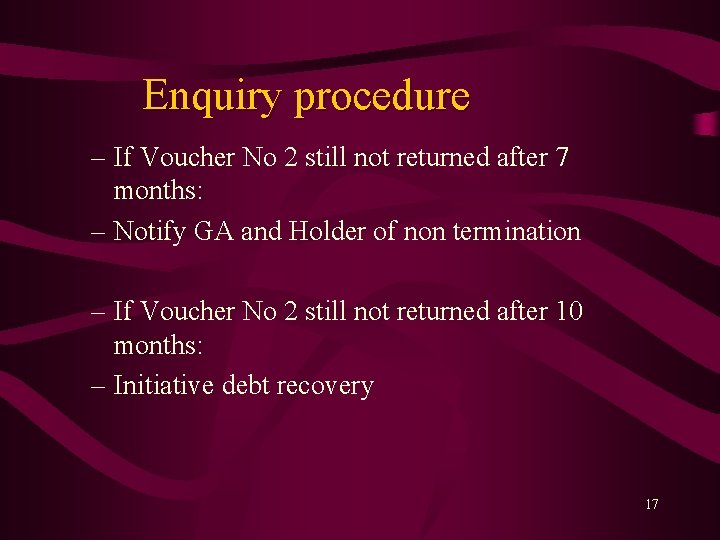 Enquiry procedure

– If Voucher No 2 still not returned after 7 months:

– Notify GA and Holder of non termination

– If Voucher No 2 still not returned after 10 months:

– Initiative debt recovery

17